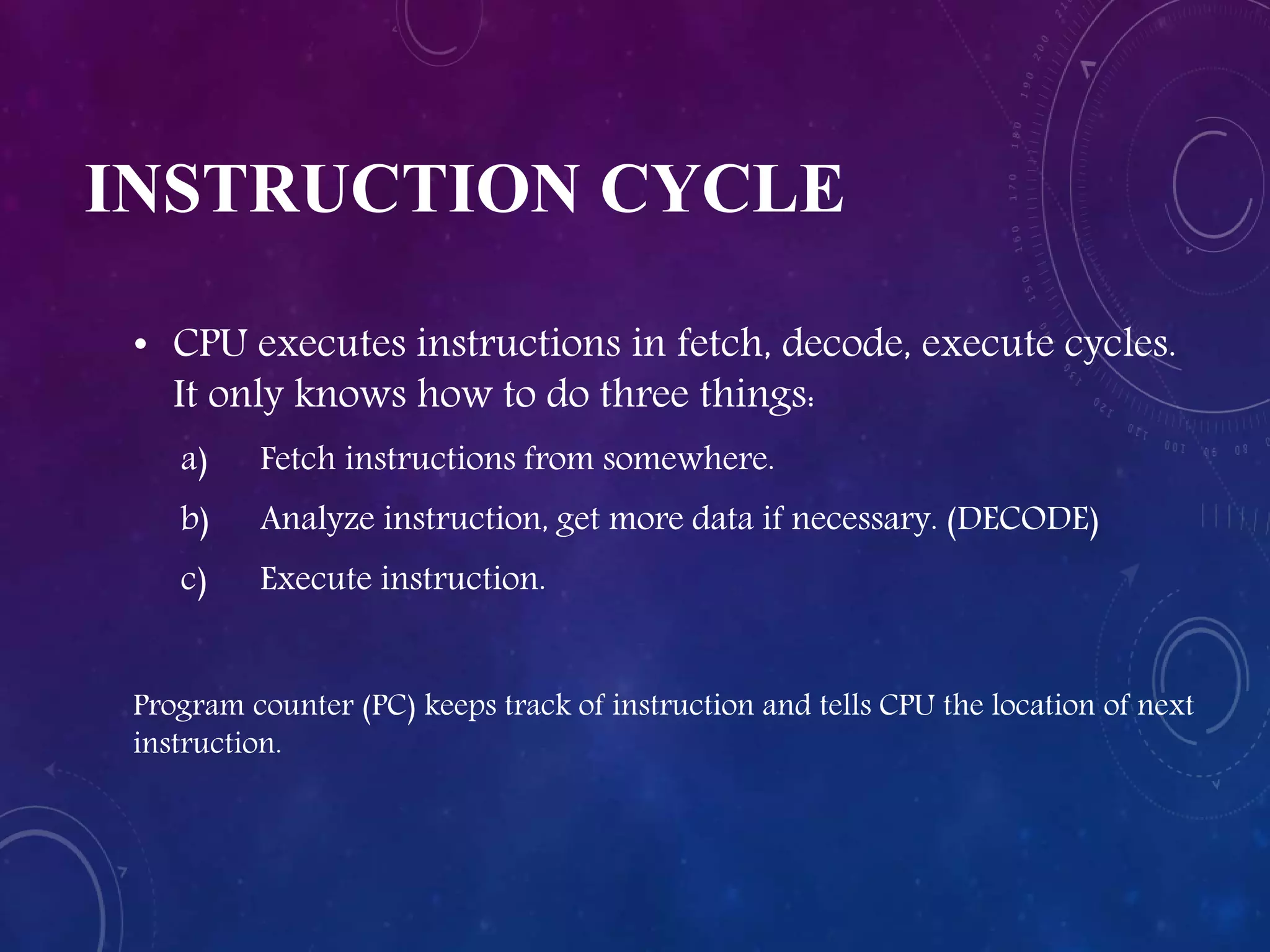 INSTRUCTION CYCLE

• CPU executes instructions in fetch, decode, execute cycles. It only knows how to do three things:

a) Fetch instructions from somewhere.

b) Analyze instruction, get more data if necessary. (DECODE)

c) Execute instruction.

Program counter (PC) keeps track of instruction and tells CPU the location of next instruction.